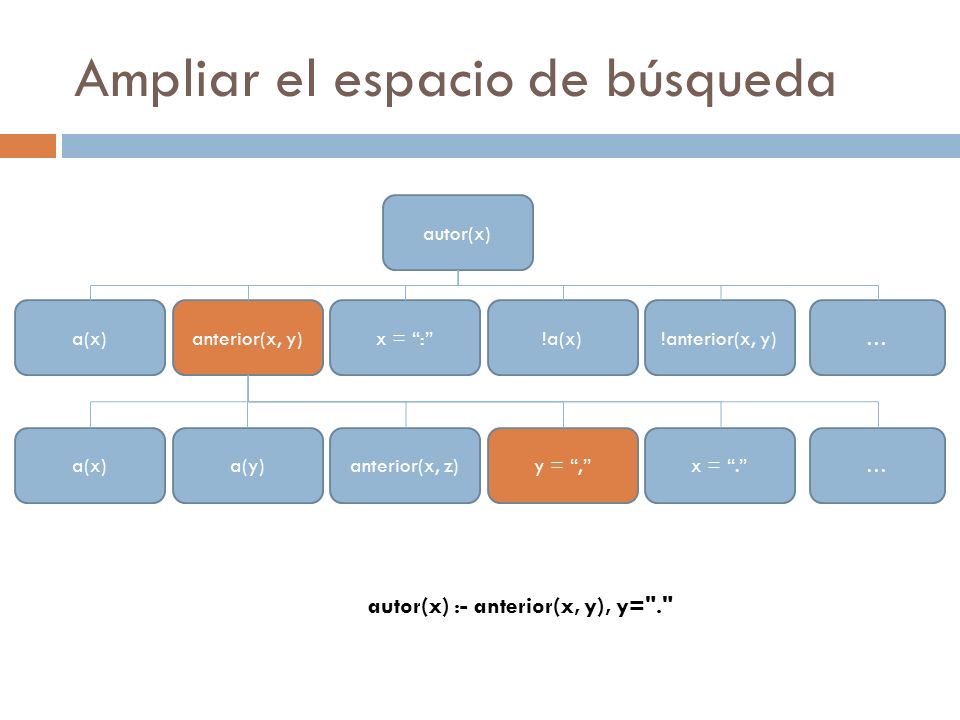 Ampliar el espacio de búsqueda

autor(x)

a(x)

anterior(x, y)

x = “:”

!a(x)

!anterior(x, y)

…

a(x)

a(y)

anterior(x, z)

y = “,”

x = “.”

…

autor(x) :- anterior(x, y), y="."